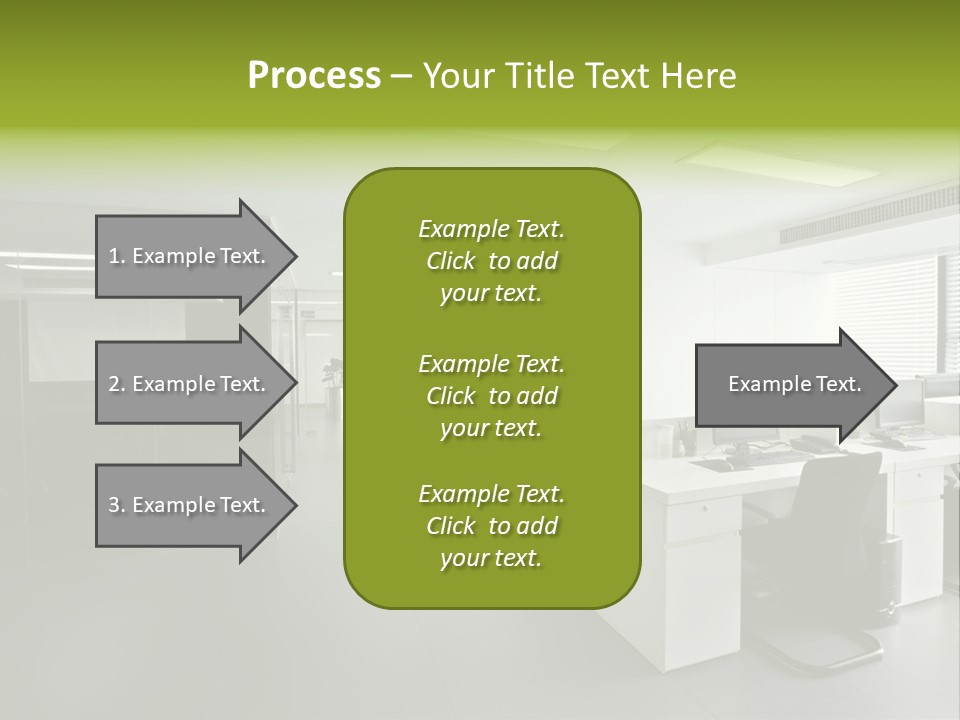 Process – Your Title Text Here

1. Example Text.

2. Example Text.

3. Example Text.

Example Text. Click to add your text.

Example Text. Click to add your text.

Example Text. Click to add your text.

Example Text.